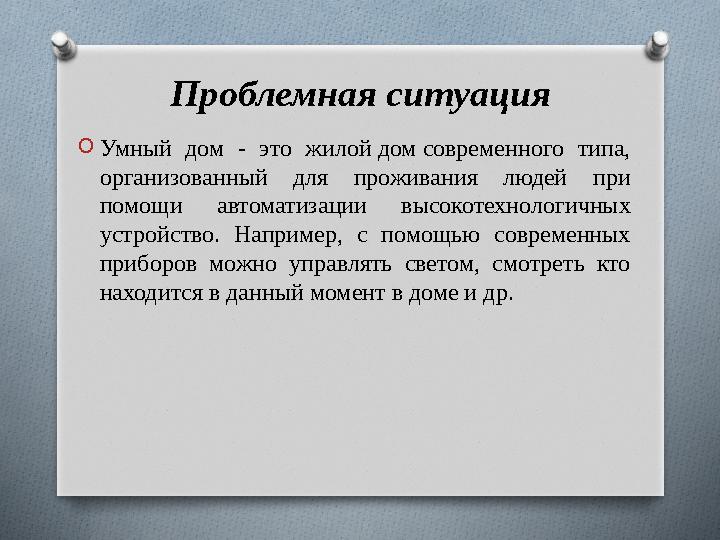 Проблемная ситуация

Умный дом - это жилой дом современного типа, организованный для проживания людей при помощи автоматизации высокотехнологичных устройство. Например, с помощью современных приборов можно управлять светом, смотреть кто находится в данный момент в доме и др.